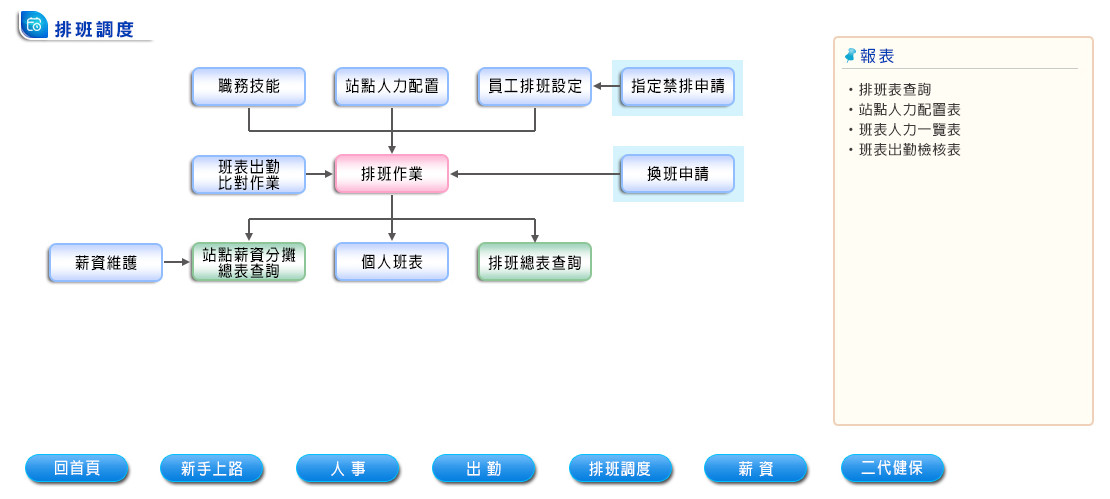 排班調度

職務技能

站點人力配置

員工排班設定

指定禁排申請

班表出勤比對作業

排班作業

換班申請

薪資維護

站點薪資分攤總表查詢

個人班表

排班總表查詢

報表

・排班表查詢
・站點人力配置表
・班表人力一覽表
・班表出勤檢核表

回首頁

新手上路

人 事

出 勤

排班調度

薪 資

二代健保